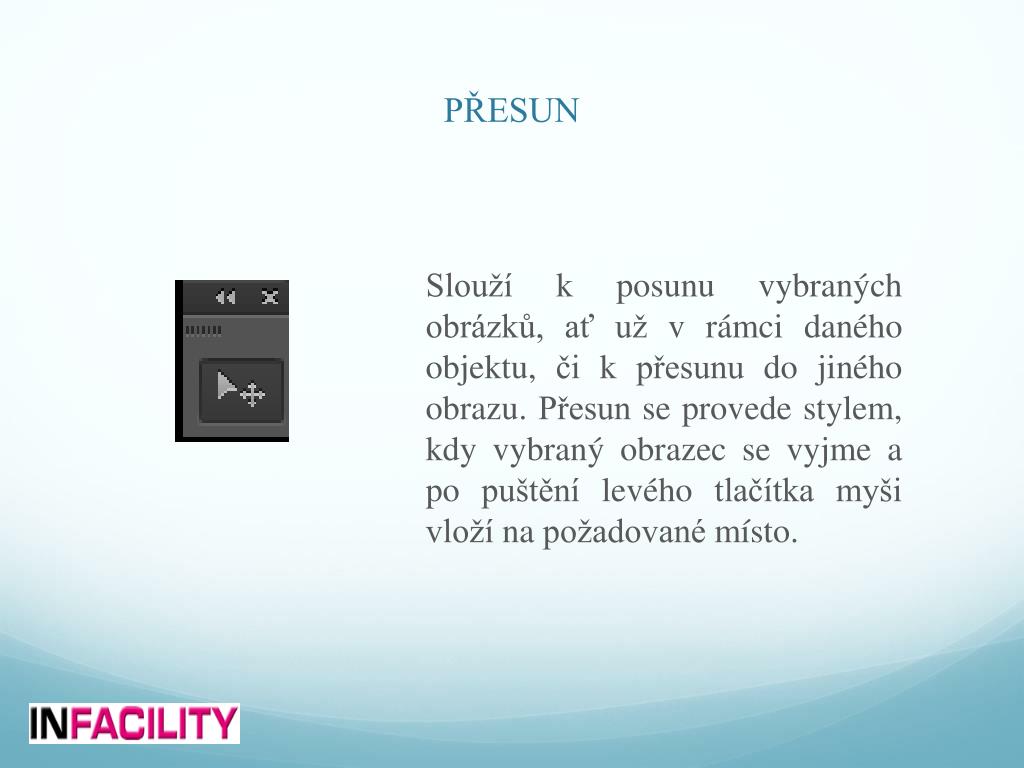 PŘESUN

Slouží k posunu vybraných obrázků, ať už v rámci daného objektu, či k přesunu do jiného obrazu. Přesun se provede stylem, kdy vybraný obrazec se vyjme a po puštění levého tlačítka myši vloží na požadované místo.

INFACILITY